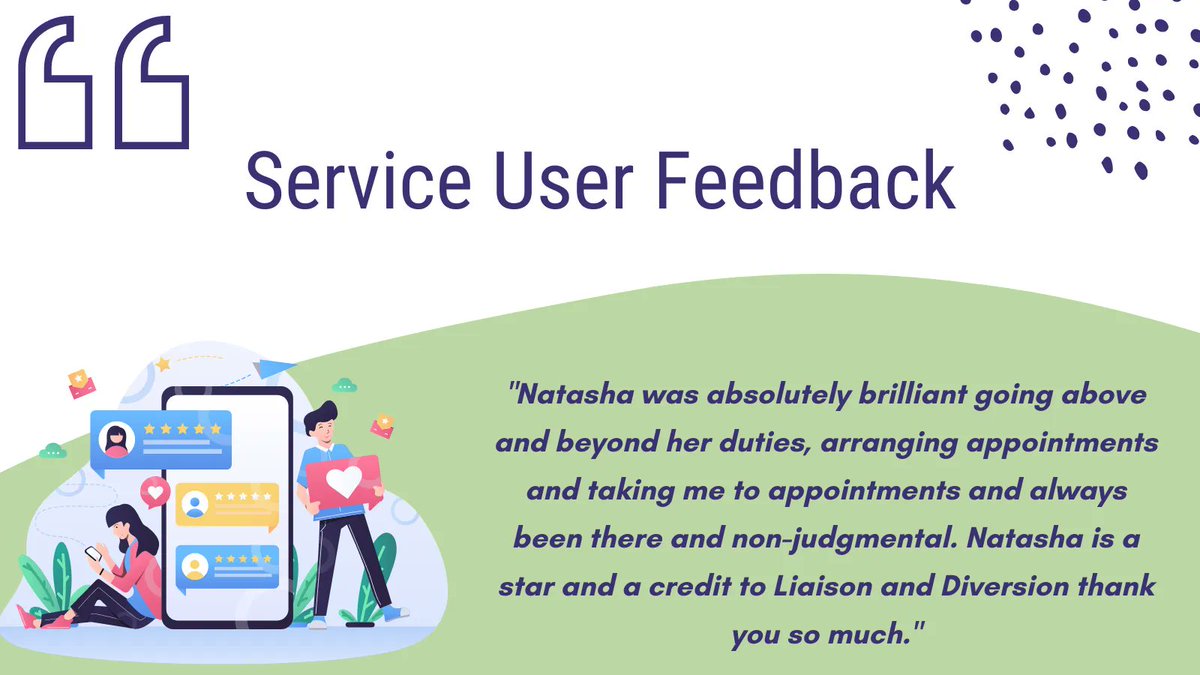 Service User Feedback

"Natasha was absolutely brilliant going above and beyond her duties, arranging appointments and taking me to appointments and always been there and non-judgmental. Natasha is a star and a credit to Liaison and Diversion thank you so much."